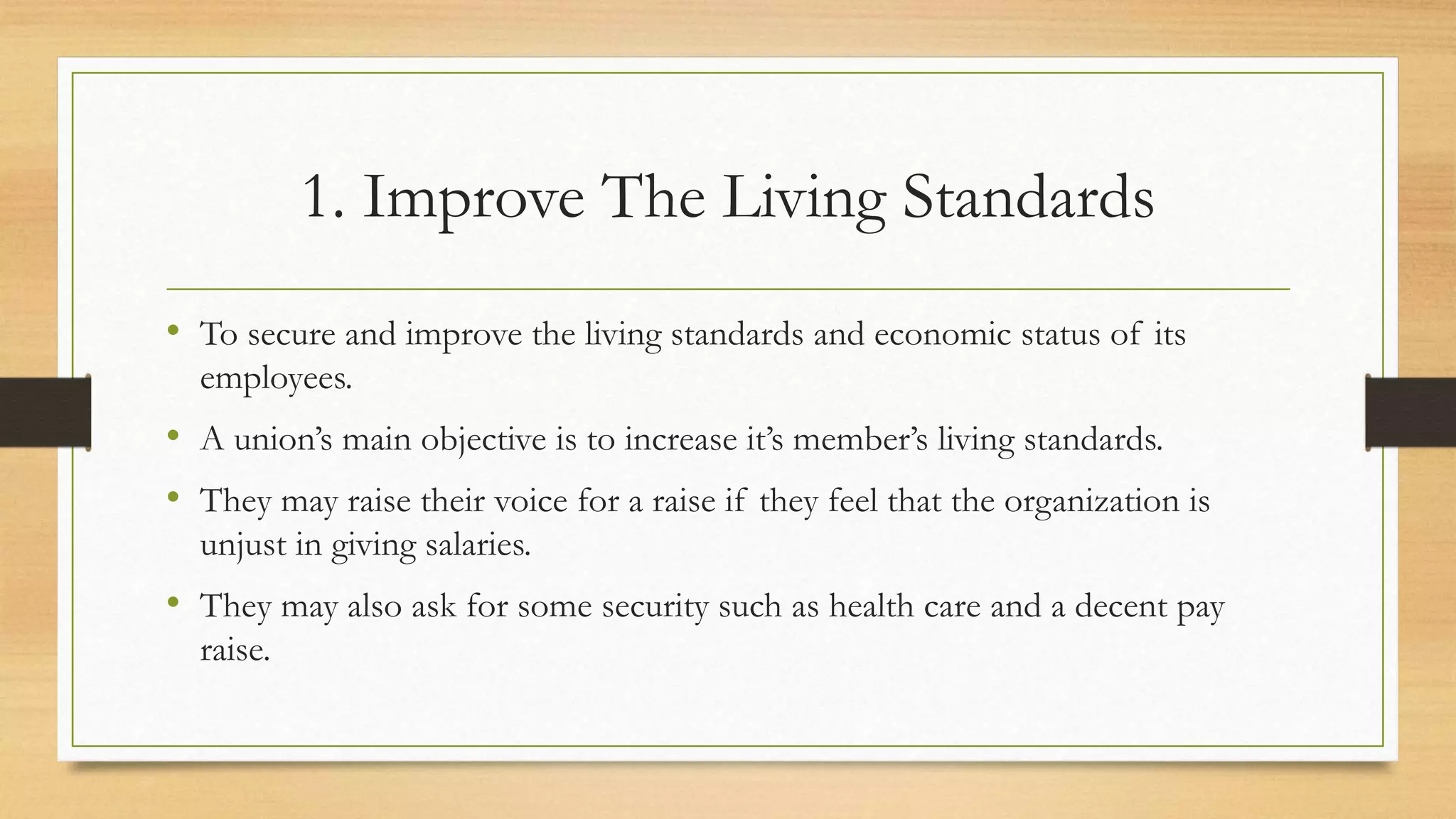 1. Improve The Living Standards

• To secure and improve the living standards and economic status of its employees.

• A union’s main objective is to increase it’s member’s living standards.

• They may raise their voice for a raise if they feel that the organization is unjust in giving salaries.

• They may also ask for some security such as health care and a decent pay raise.